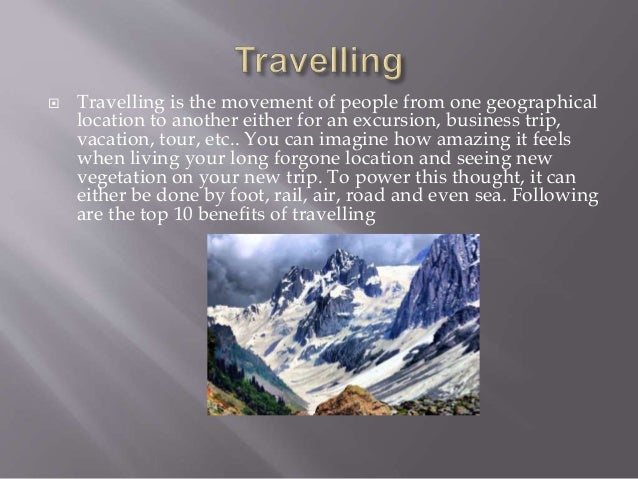 Travelling

Travelling is the movement of people from one geographical location to another either for an excursion, business trip, vacation, tour, etc.. You can imagine how amazing it feels when living your long forgone location and seeing new vegetation on your new trip. To power this thought, it can either be done by foot, rail, air, road and even sea. Following are the top 10 benefits of travelling